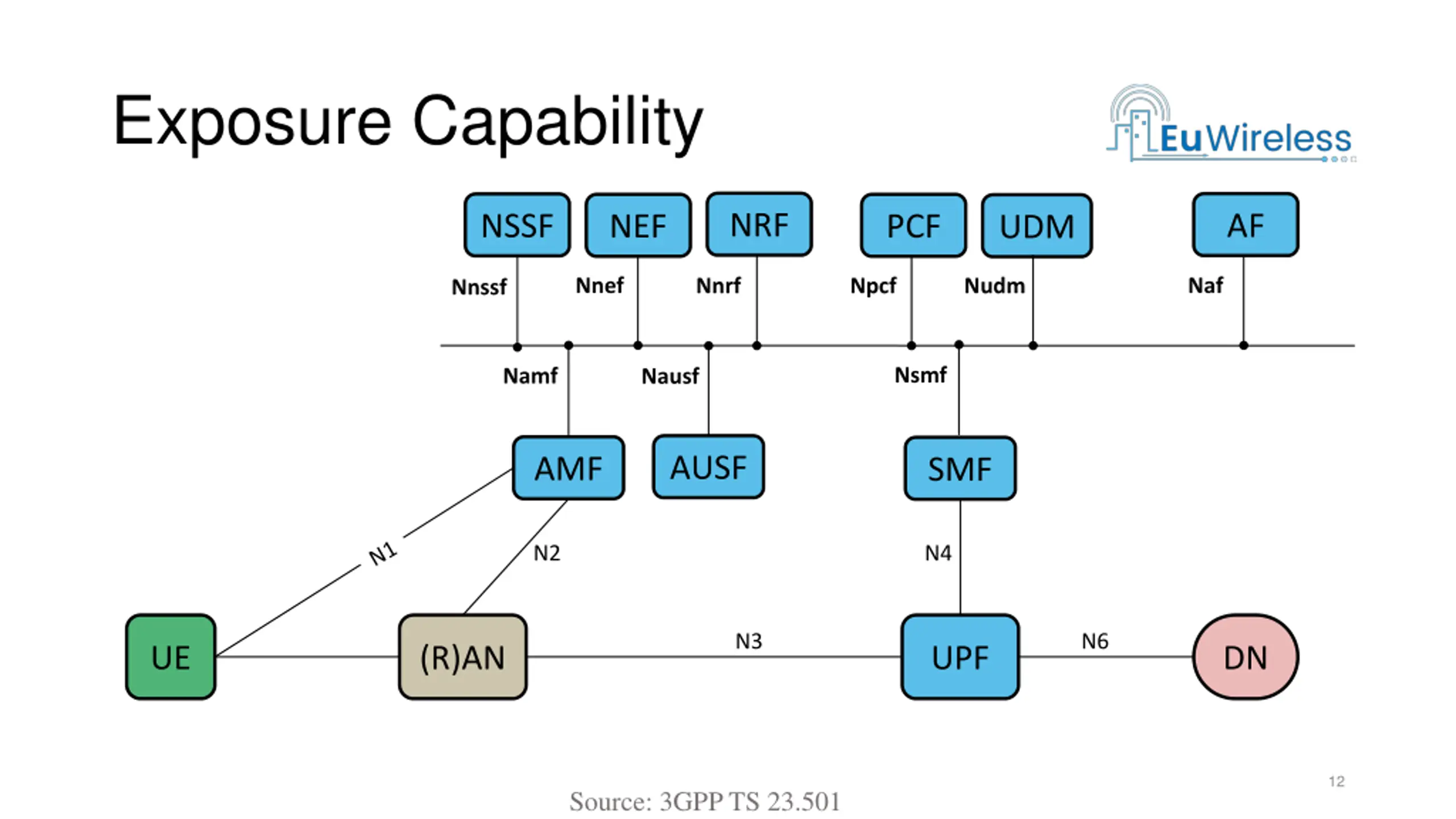 Exposure Capability

EuWireless

NSSF
NEF
NRF
PCF
UDM
AF

Nnssf
Nnef
Nnrf
Npcf
Nudm
Naf

Namf
Nausf
Nsmf

AMF
AUSF
SMF

N1
N2
N4

UE
(R)AN
N3
UPF
N6
DN

12

Source: 3GPP TS 23.501